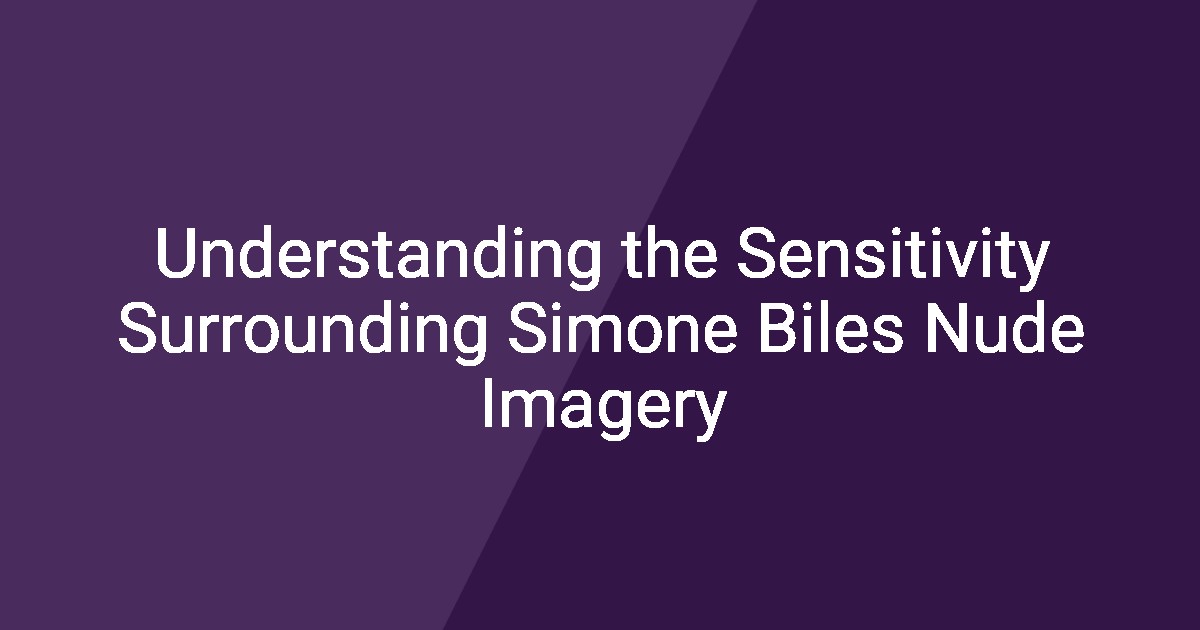 Understanding the Sensitivity Surrounding Simone Biles Nude Imagery